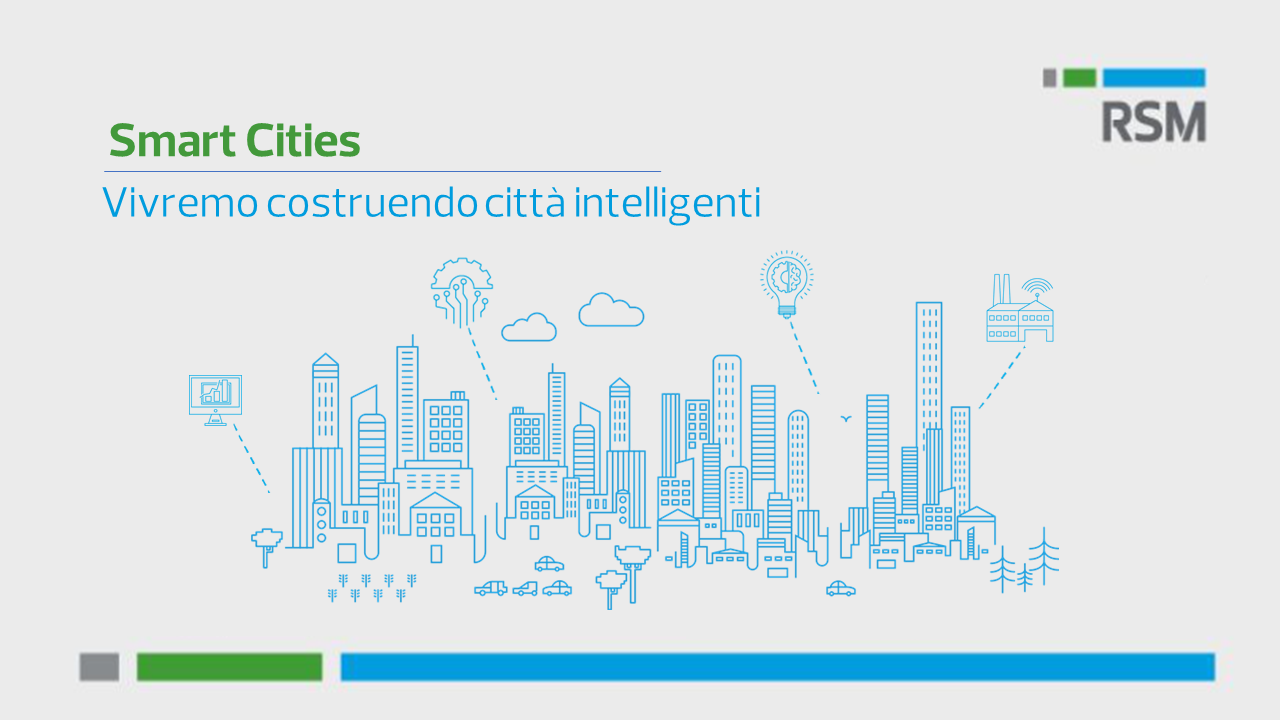 RSM

Smart Cities

Vivremo costruendo città intelligenti